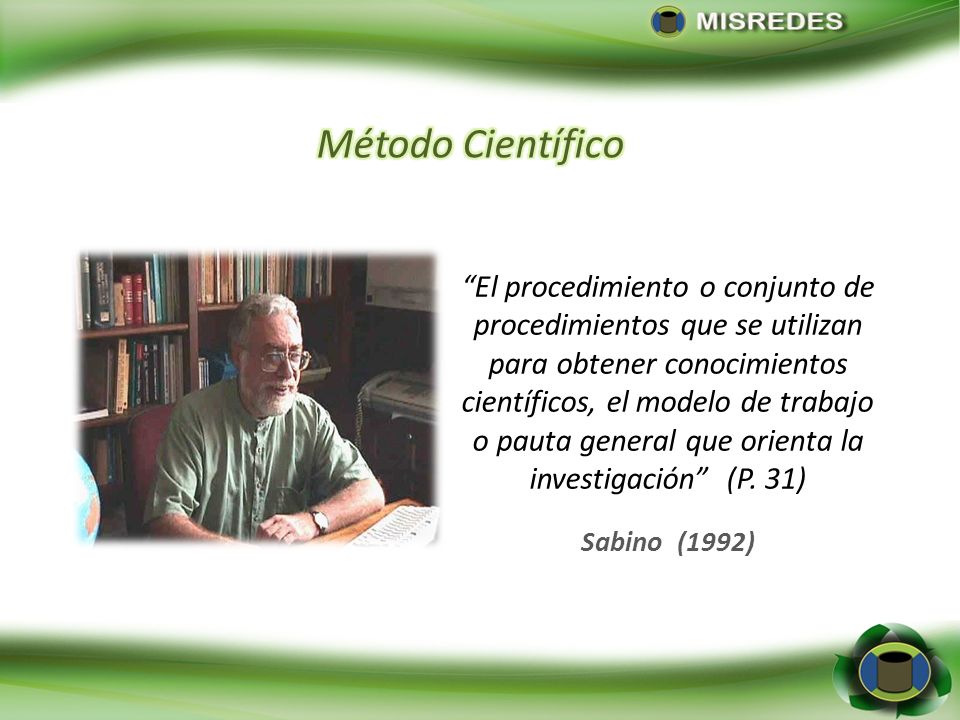 MISREDES

Método Científico

"El procedimiento o conjunto de procedimientos que se utilizan para obtener conocimientos científicos, el modelo de trabajo o pauta general que orienta la investigación" (P. 31)

Sabino (1992)